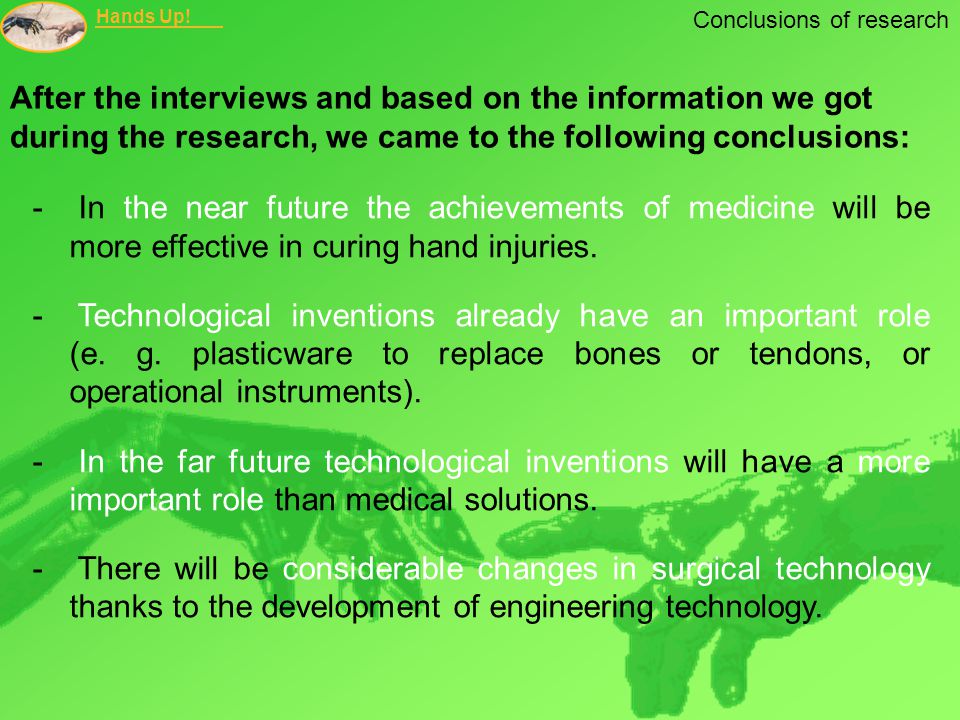 Hands Up!

Conclusions of research

After the interviews and based on the information we got during the research, we came to the following conclusions:

- In the near future the achievements of medicine will be more effective in curing hand injuries.

- Technological inventions already have an important role (e. g. plasticware to replace bones or tendons, or operational instruments).

- In the far future technological inventions will have a more important role than medical solutions.

- There will be considerable changes in surgical technology thanks to the development of engineering technology.